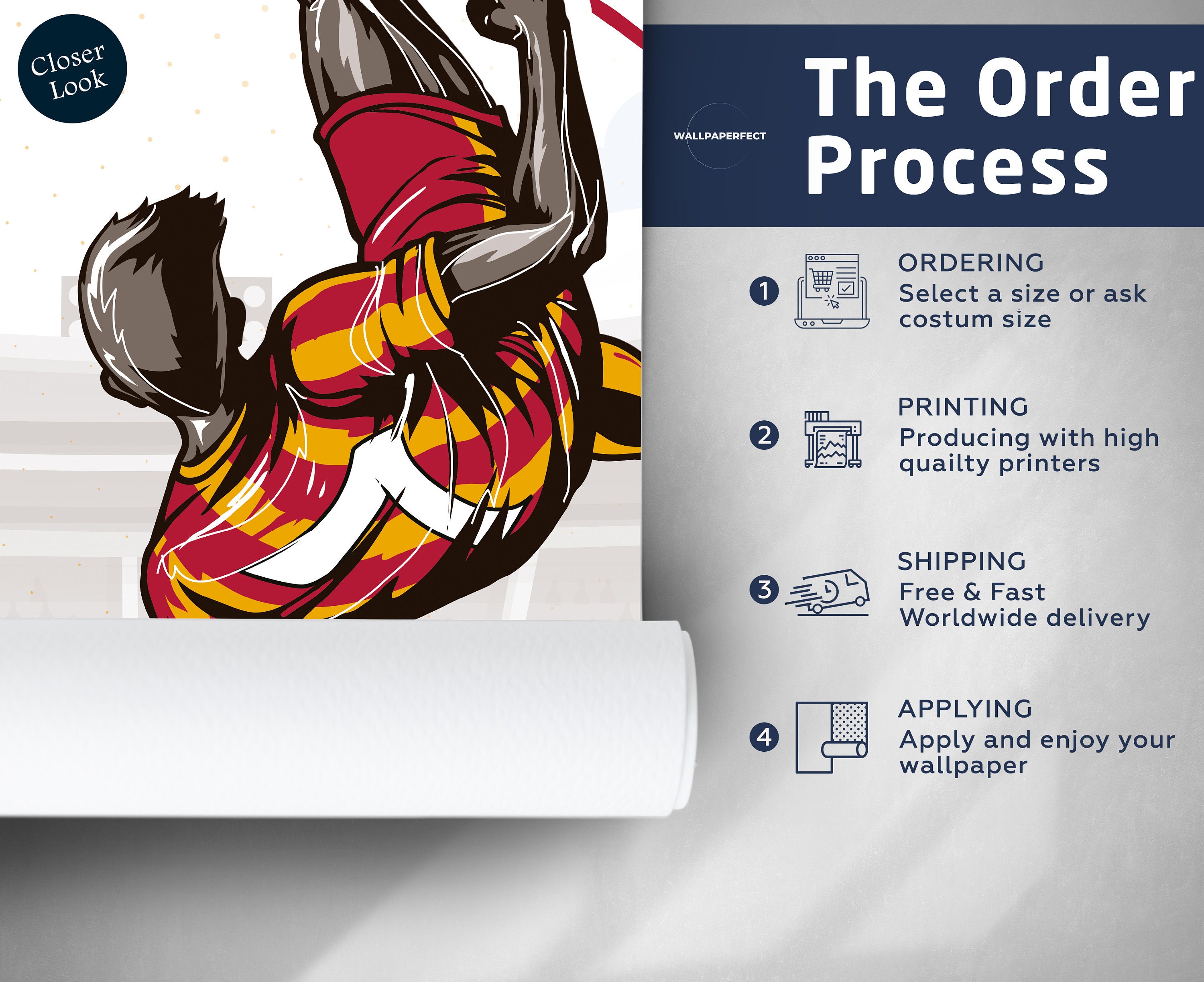 Closer Look

WALLPAPERFECT

The Order Process

1 ORDERING
Select a size or ask costum size

2 PRINTING
Producing with high quailty printers

3 SHIPPING
Free & Fast Worldwide delivery

4 APPLYING
Apply and enjoy your wallpaper